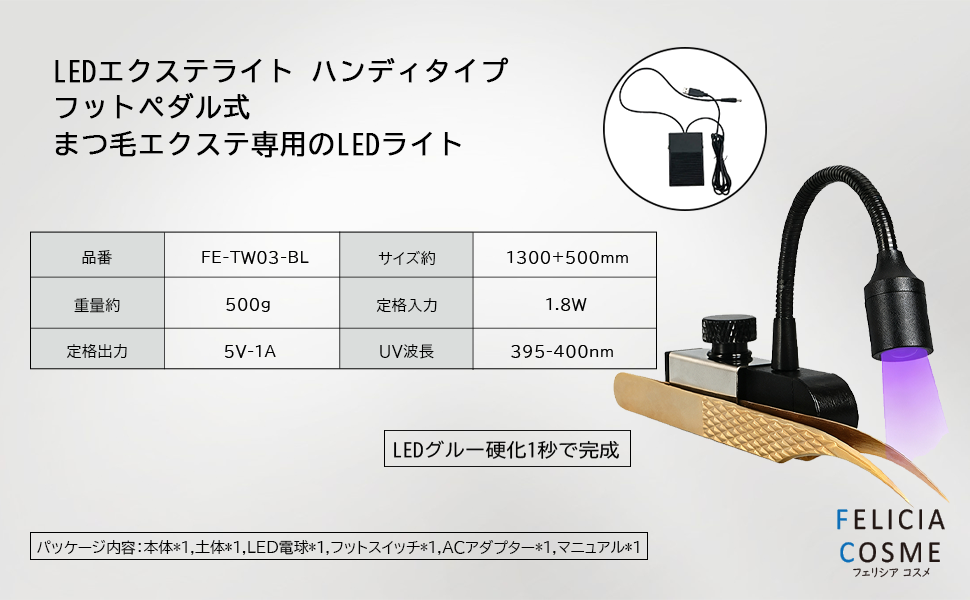 LEDエクステライト ハンディタイプ
フットペダル式
まつ毛エクステ専用のLEDライト

| 品番 | FE-TW03-BL | サイズ約 | 1300+500mm |
|---|---|---|---|
| 重量約 | 500g | 定格入力 | 1.8W |
| 定格出力 | 5V-1A | UV波長 | 395-400nm |

LEDグルー硬化1秒で完成

パッケージ内容:本体*1,土体*1,LED電球*1,フットスイッチ*1,ACアダプター*1,マニュアル*1

FELICIA COSME
フェリシア コスメ